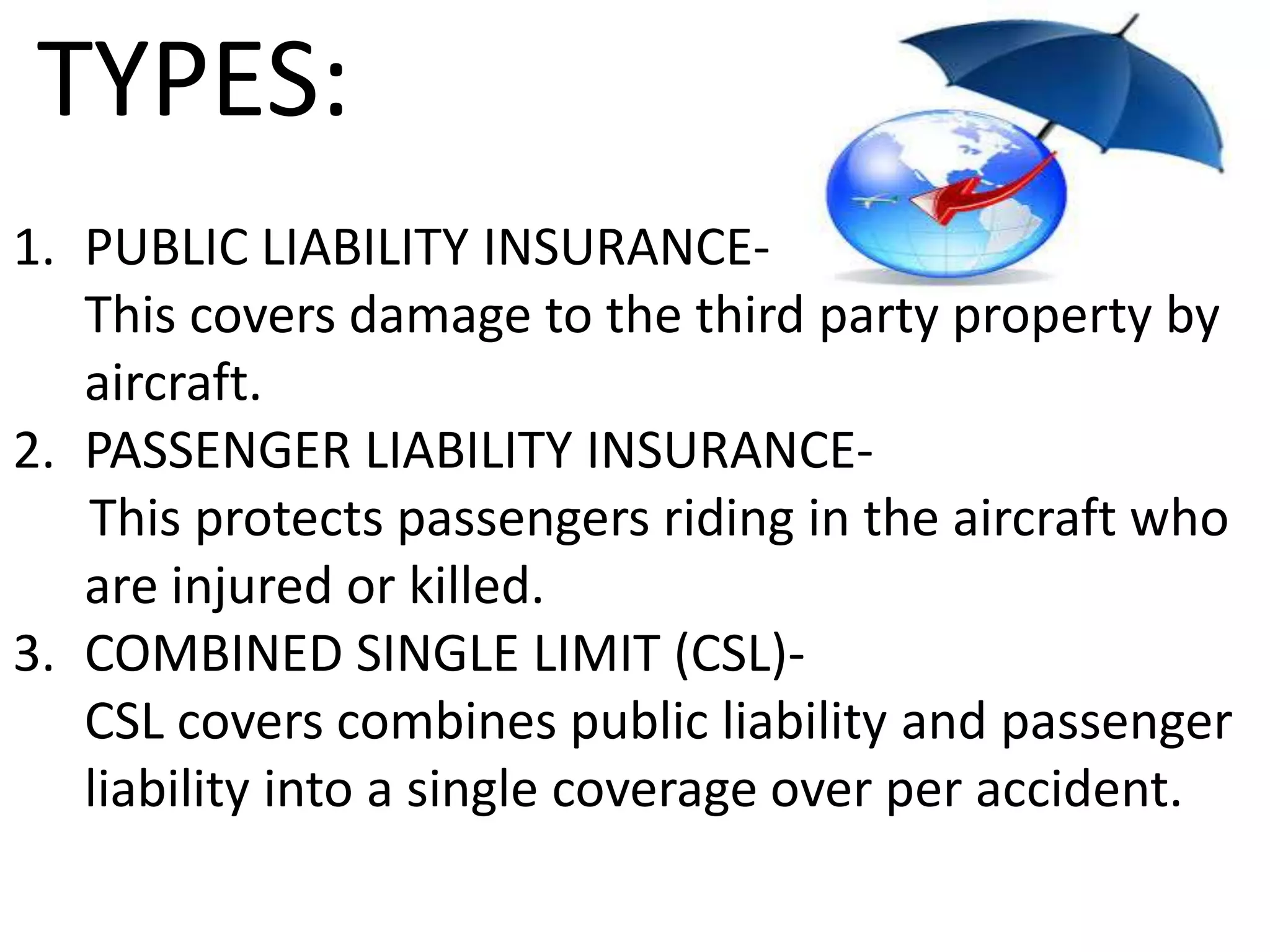 TYPES:

1. PUBLIC LIABILITY INSURANCE-
This covers damage to the third party property by aircraft.
2. PASSENGER LIABILITY INSURANCE-
This protects passengers riding in the aircraft who are injured or killed.
3. COMBINED SINGLE LIMIT (CSL)-
CSL covers combines public liability and passenger liability into a single coverage over per accident.